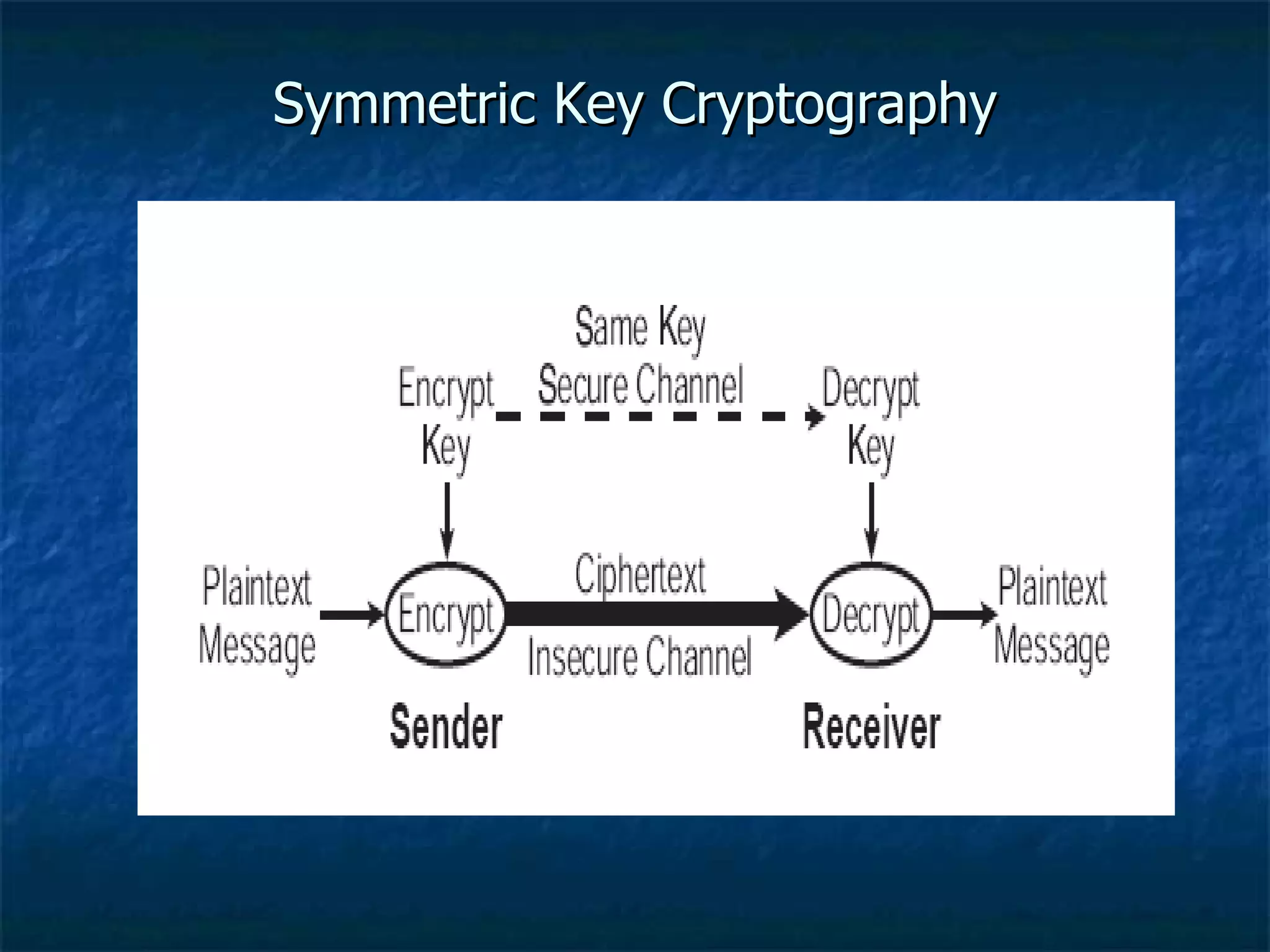 Symmetric Key Cryptography

Same Key
Encrypt Key
Secure Channel
Decrypt Key

Plaintext Message
Encrypt
Ciphertext
Insecure Channel
Decrypt
Plaintext Message

Sender
Receiver